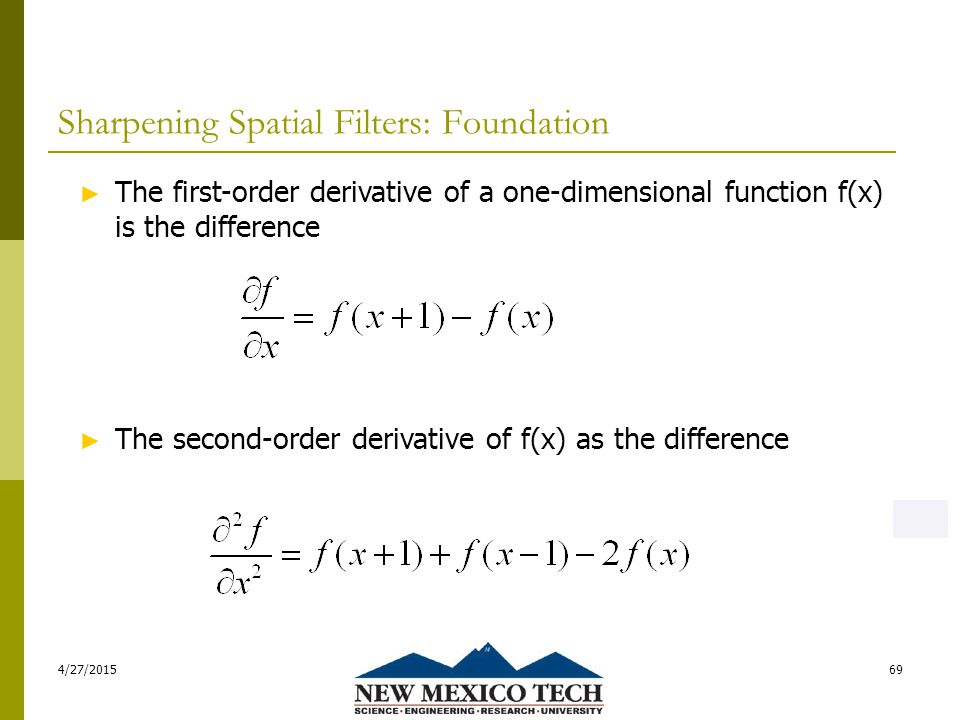 Sharpening Spatial Filters: Foundation

► The first-order derivative of a one-dimensional function f(x) is the difference

$\frac{\partial f}{\partial x} = f(x+1) - f(x)$

► The second-order derivative of f(x) as the difference

$\frac{\partial^2 f}{\partial x^2} = f(x+1) + f(x-1) - 2f(x)$

4/27/2015

NEW MEXICO TECH
SCIENCE · ENGINEERING · RESEARCH · UNIVERSITY

69